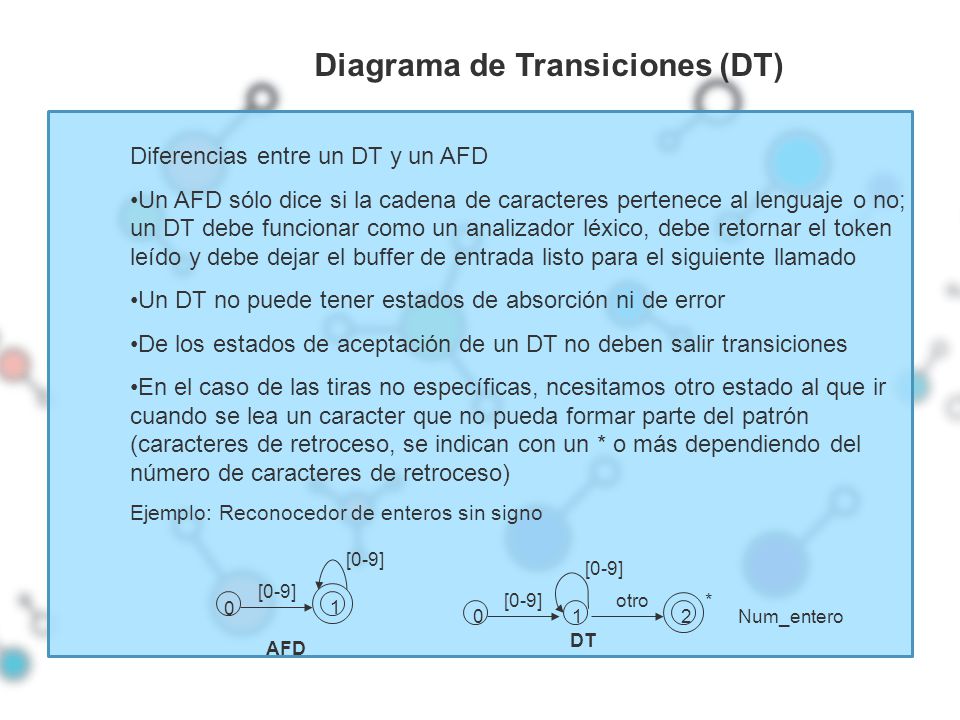 Diagrama de Transiciones (DT)

Diferencias entre un DT y un AFD

•Un AFD sólo dice si la cadena de caracteres pertenece al lenguaje o no; un DT debe funcionar como un analizador léxico, debe retornar el token leído y debe dejar el buffer de entrada listo para el siguiente llamado

•Un DT no puede tener estados de absorción ni de error

•De los estados de aceptación de un DT no deben salir transiciones

•En el caso de las tiras no específicas, ncesitamos otro estado al que ir cuando se lea un caracter que no pueda formar parte del patrón (caracteres de retroceso, se indican con un * o más dependiendo del número de caracteres de retroceso)

Ejemplo: Reconocedor de enteros sin signo

[0-9]
[0-9]
0
1
AFD

[0-9]
[0-9]
otro
0
1
2
*
Num_entero
DT